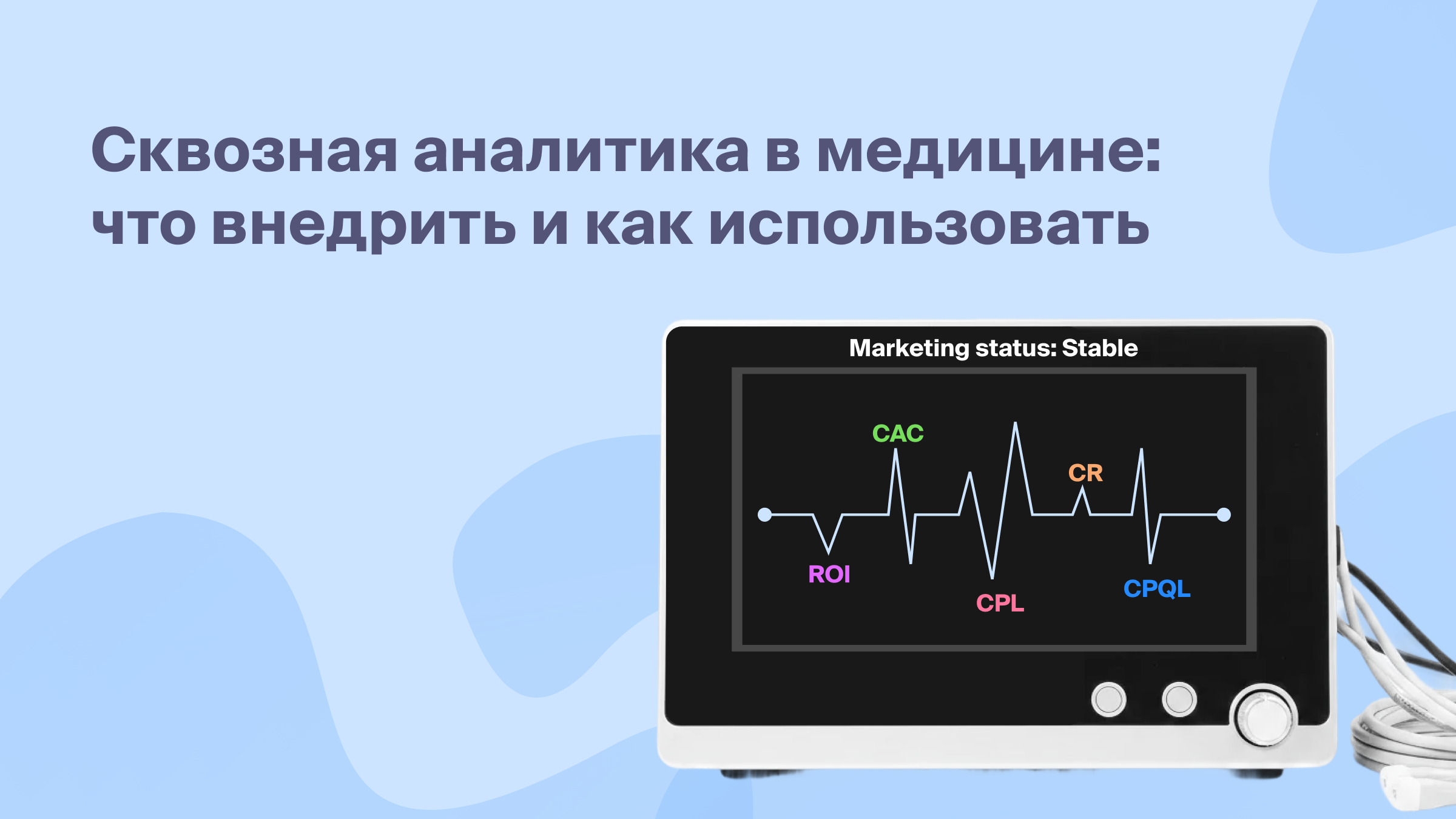 Сквозная аналитика в медицине: что внедрить и как использовать

Marketing status: Stable

CAC

CR

ROI

CPL

CPQL